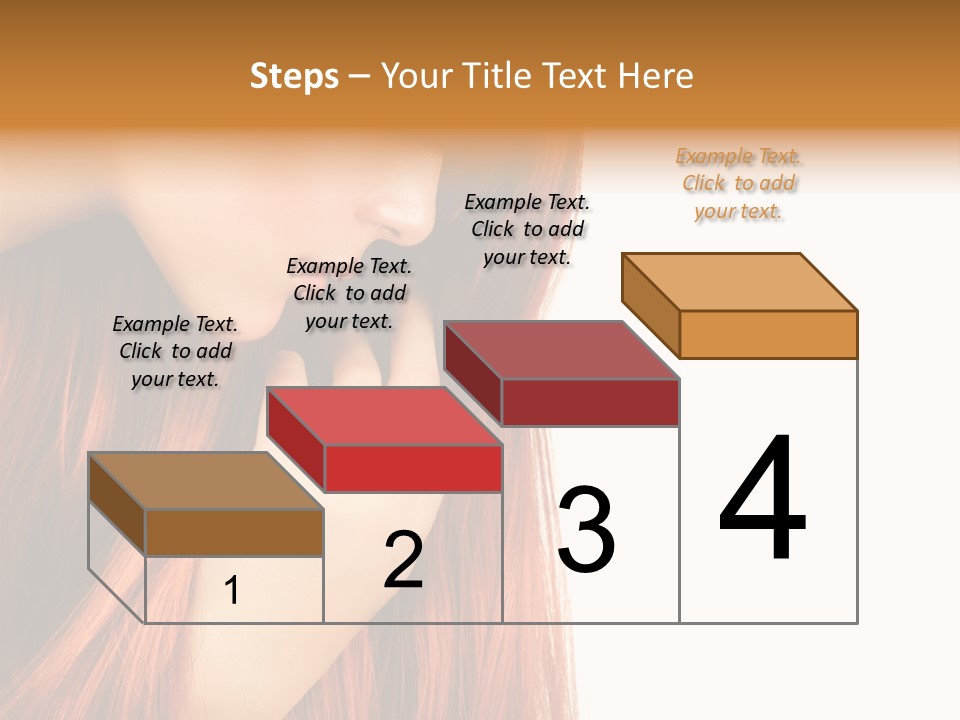 Steps – Your Title Text Here

Example Text. Click to add your text.

Example Text. Click to add your text.

Example Text. Click to add your text.

Example Text. Click to add your text.

1

2

3

4